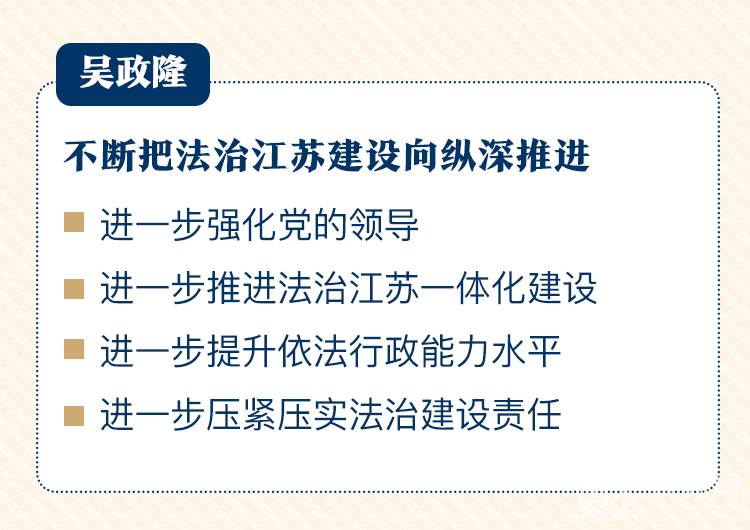 吴政隆

不断把法治江苏建设向纵深推进

■ 进一步强化党的领导

■ 进一步推进法治江苏一体化建设

■ 进一步提升依法行政能力水平

■ 进一步压紧压实法治建设责任